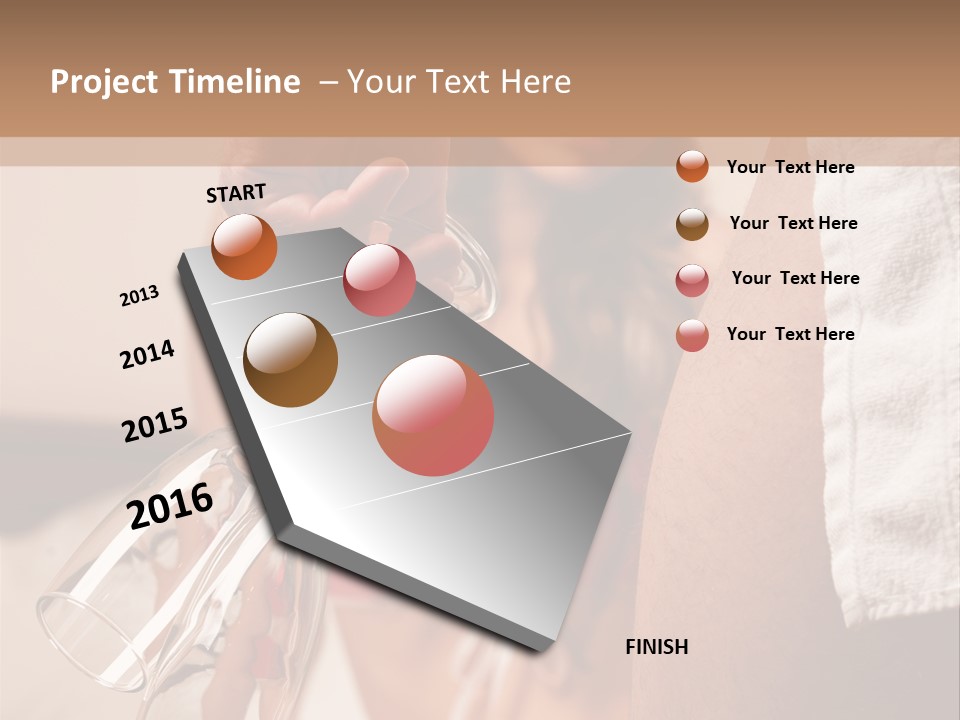 Project Timeline – Your Text Here

START

2013

2014

2015

2016

FINISH

Your Text Here

Your Text Here

Your Text Here

Your Text Here